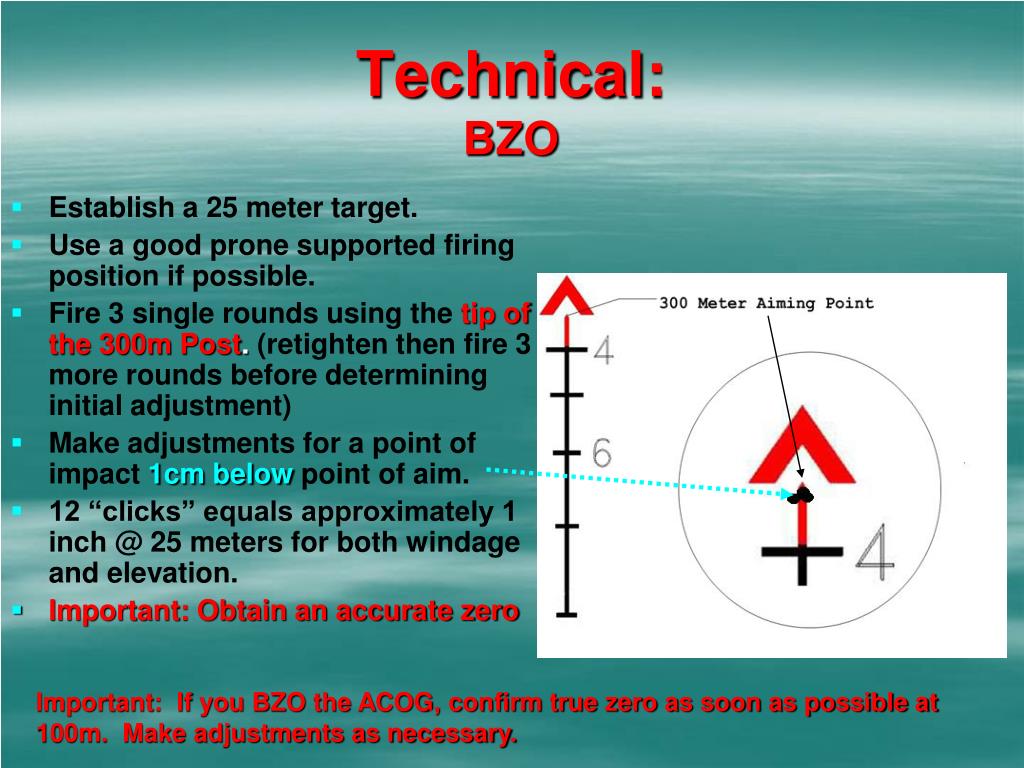 Technical:
BZO

- Establish a 25 meter target.
- Use a good prone supported firing position if possible.
- Fire 3 single rounds using the tip of the 300m Post. (retighten then fire 3 more rounds before determining initial adjustment)
- Make adjustments for a point of impact 1cm below point of aim.
- 12 “clicks” equals approximately 1 inch @ 25 meters for both windage and elevation.
- Important: Obtain an accurate zero

300 Meter Aiming Point

4

6

4

Important: If you BZO the ACOG, confirm true zero as soon as possible at 100m. Make adjustments as necessary.